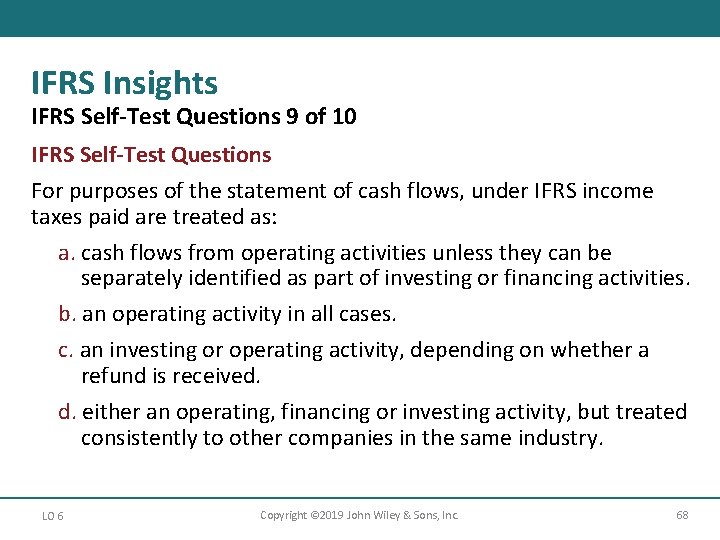 IFRS Insights
IFRS Self-Test Questions 9 of 10

IFRS Self-Test Questions

For purposes of the statement of cash flows, under IFRS income taxes paid are treated as:

a. cash flows from operating activities unless they can be separately identified as part of investing or financing activities.

b. an operating activity in all cases.

c. an investing or operating activity, depending on whether a refund is received.

d. either an operating, financing or investing activity, but treated consistently to other companies in the same industry.

LO 6 Copyright ©2019 John Wiley & Sons, Inc. 68